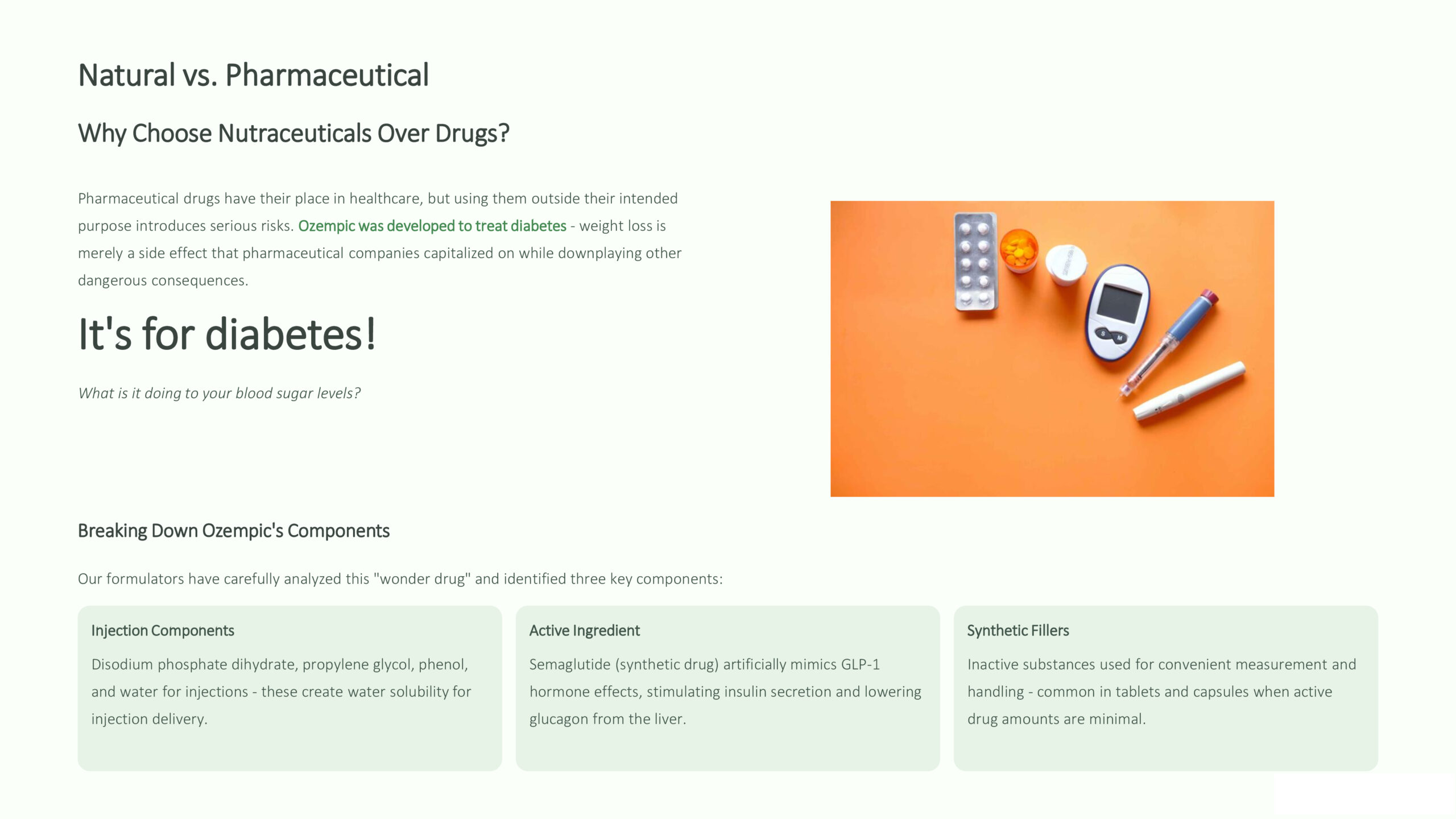 Natural vs. Pharmaceutical

Why Choose Nutraceuticals Over Drugs?

Pharmaceutical drugs have their place in healthcare, but using them outside their intended purpose introduces serious risks. Ozempic was developed to treat diabetes - weight loss is merely a side effect that pharmaceutical companies capitalized on while downplaying other dangerous consequences.

It's for diabetes!

What is it doing to your blood sugar levels?

Breaking Down Ozempic's Components

Our formulators have carefully analyzed this "wonder drug" and identified three key components:

Injection Components

Disodium phosphate dihydrate, propylene glycol, phenol, and water for injections - these create water solubility for injection delivery.

Active Ingredient

Semaglutide (synthetic drug) artificially mimics GLP-1 hormone effects, stimulating insulin secretion and lowering glucagon from the liver.

Synthetic Fillers

Inactive substances used for convenient measurement and handling - common in tablets and capsules when active drug amounts are minimal.